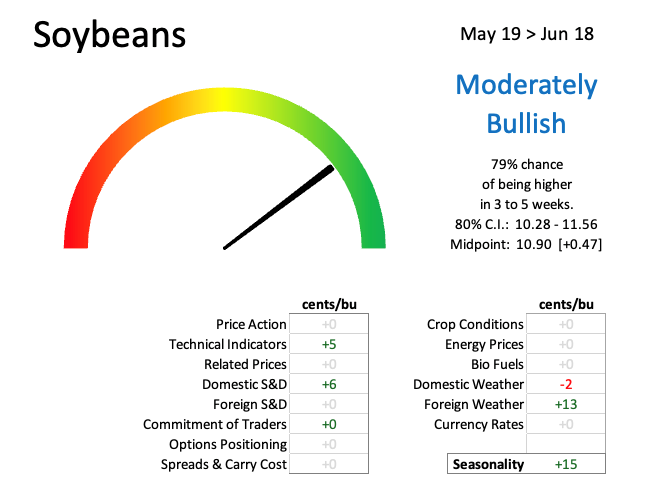 Soybeans

May 19 > Jun 18

Moderately Bullish

79% chance of being higher in 3 to 5 weeks.
80% C.I.: 10.28 - 11.56
Midpoint: 10.90 [+0.47]

| | cents/bu |
|---|---|
| Price Action | +0 |
| Technical Indicators | +5 |
| Related Prices | +0 |
| Domestic S&D | +6 |
| Foreign S&D | +0 |
| Commitment of Traders | +0 |
| Options Positioning | +0 |
| Spreads & Carry Cost | +0 |

| | cents/bu |
|---|---|
| Crop Conditions | +0 |
| Energy Prices | +0 |
| Bio Fuels | +0 |
| Domestic Weather | -2 |
| Foreign Weather | +13 |
| Currency Rates | +0 |
| | |
| Seasonality | +15 |